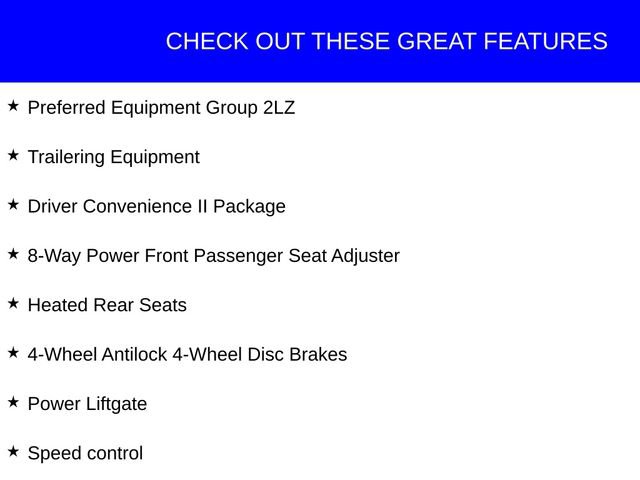 CHECK OUT THESE GREAT FEATURES

★ Preferred Equipment Group 2LZ

★ Trailering Equipment

★ Driver Convenience II Package

★ 8-Way Power Front Passenger Seat Adjuster

★ Heated Rear Seats

★ 4-Wheel Antilock 4-Wheel Disc Brakes

★ Power Liftgate

★ Speed control